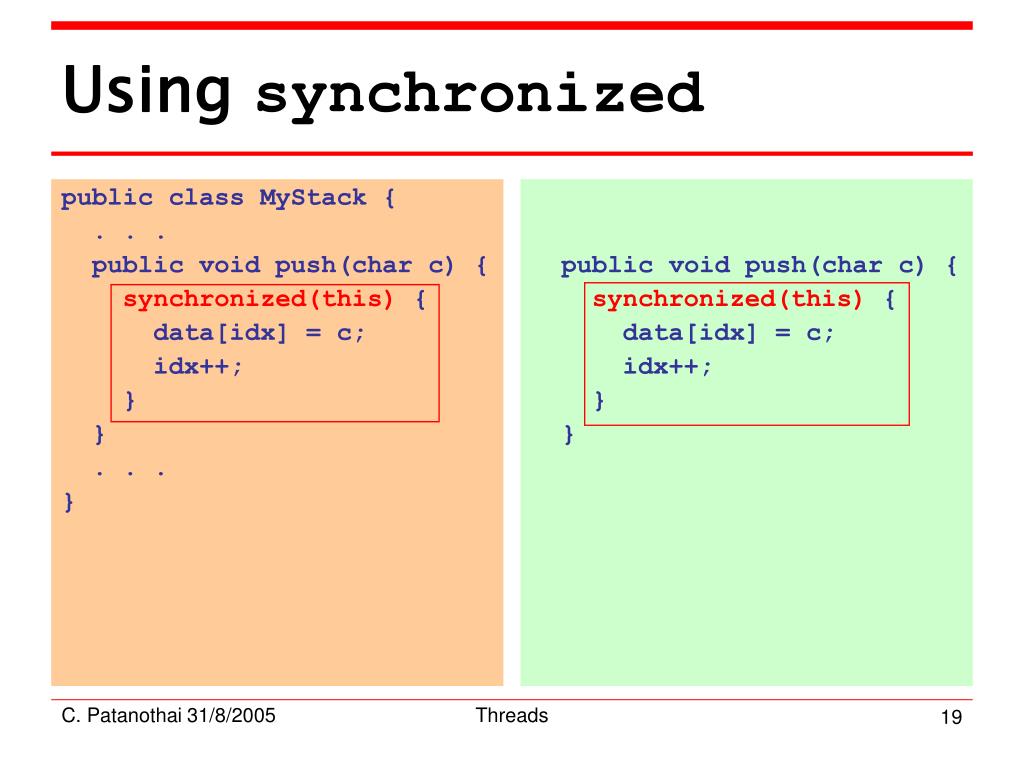 Using synchronized

public class MyStack {
  . . .
  public void push(char c) {
    synchronized(this) {
      data[idx] = c;
      idx++;
    }
  }
  . . .
}

public void push(char c) {
  synchronized(this) {
    data[idx] = c;
    idx++;
  }
}

C. Patanothai 31/8/2005

Threads

19